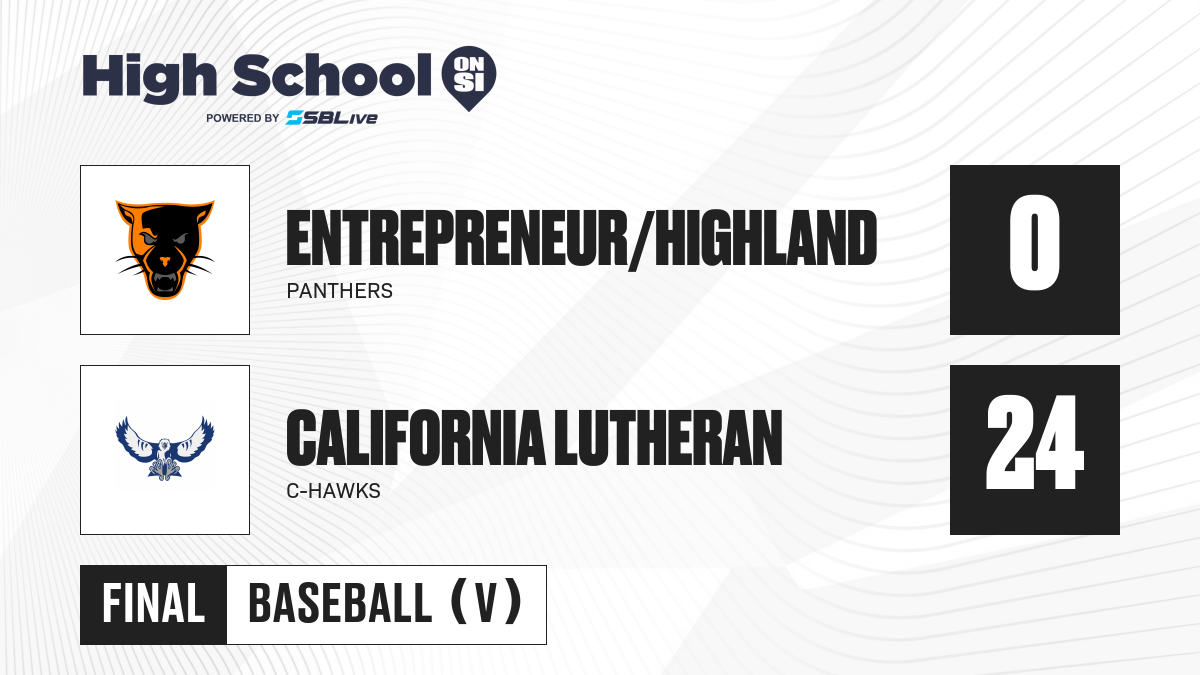 High School ON SI
POWERED BY SBLive

ENTREPRENEUR/HIGHLAND
PANTHERS
0

CALIFORNIA LUTHERAN
C-HAWKS
24

FINAL BASEBALL (V)